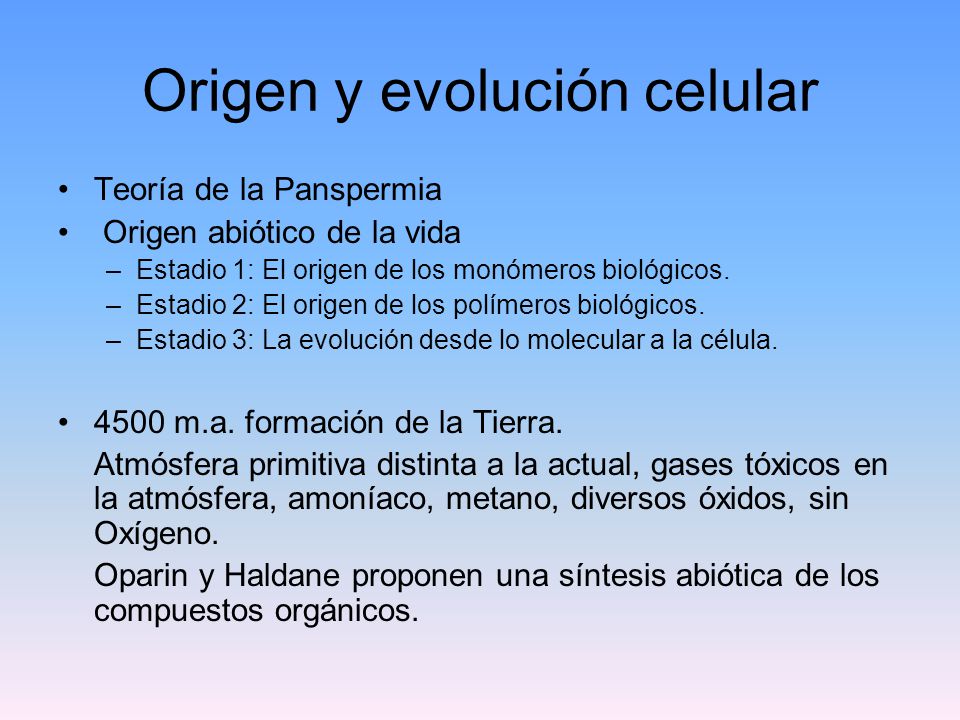 Origen y evolución celular

• Teoría de la Panspermia
• Origen abiótico de la vida
– Estadio 1: El origen de los monómeros biológicos.
– Estadio 2: El origen de los polímeros biológicos.
– Estadio 3: La evolución desde lo molecular a la célula.

• 4500 m.a. formación de la Tierra.
Atmósfera primitiva distinta a la actual, gases tóxicos en la atmósfera, amoníaco, metano, diversos óxidos, sin Oxígeno.
Oparin y Haldane proponen una síntesis abiótica de los compuestos orgánicos.